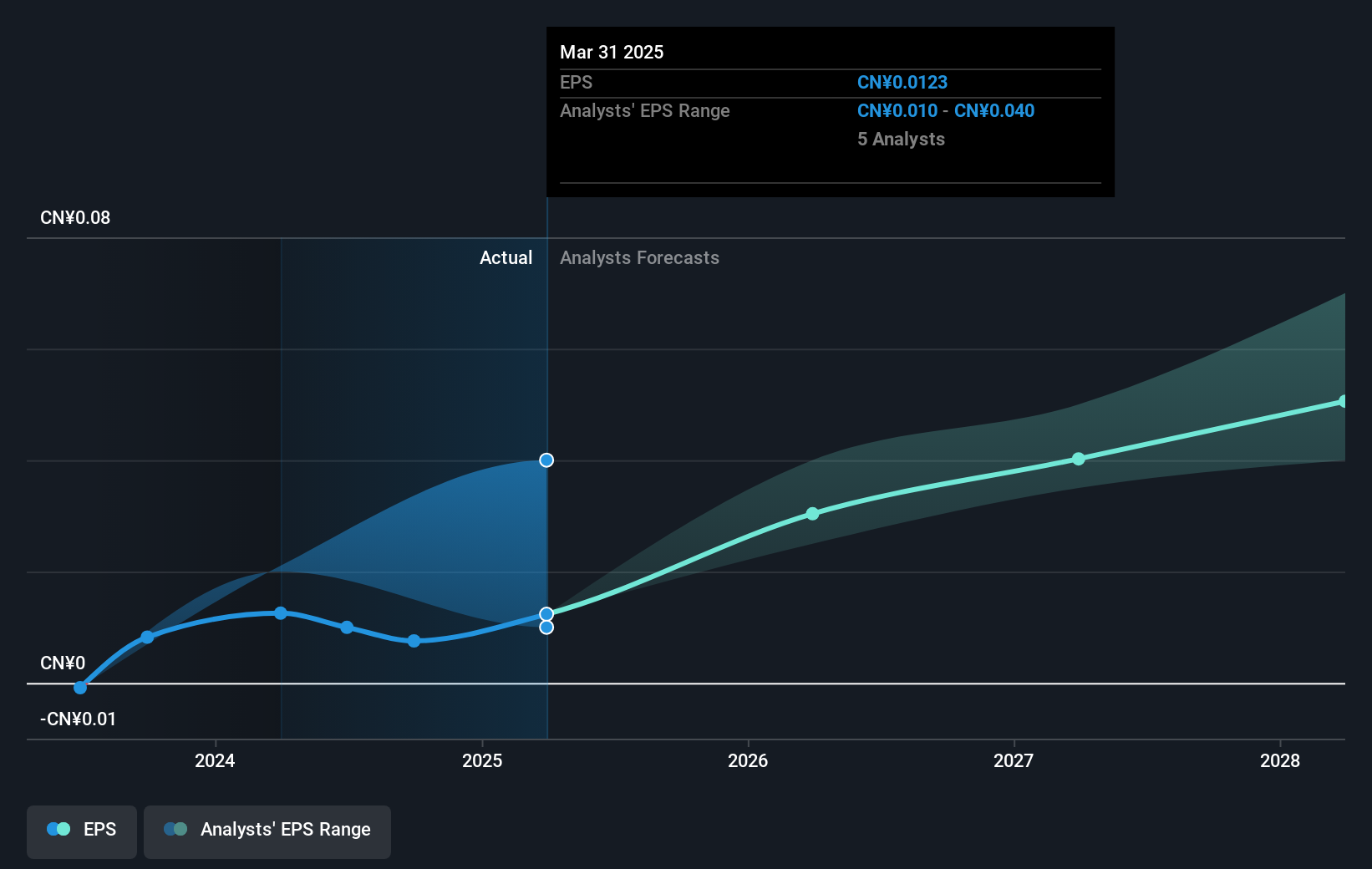 Mar 31 2025
EPS CN¥0.0123
Analysts' EPS Range CN¥0.010 - CN¥0.040
5 Analysts

CN¥0.08
Actual
Analysts Forecasts
CN¥0
-CN¥0.01
2024
2025
2026
2027
2028

EPS
Analysts' EPS Range